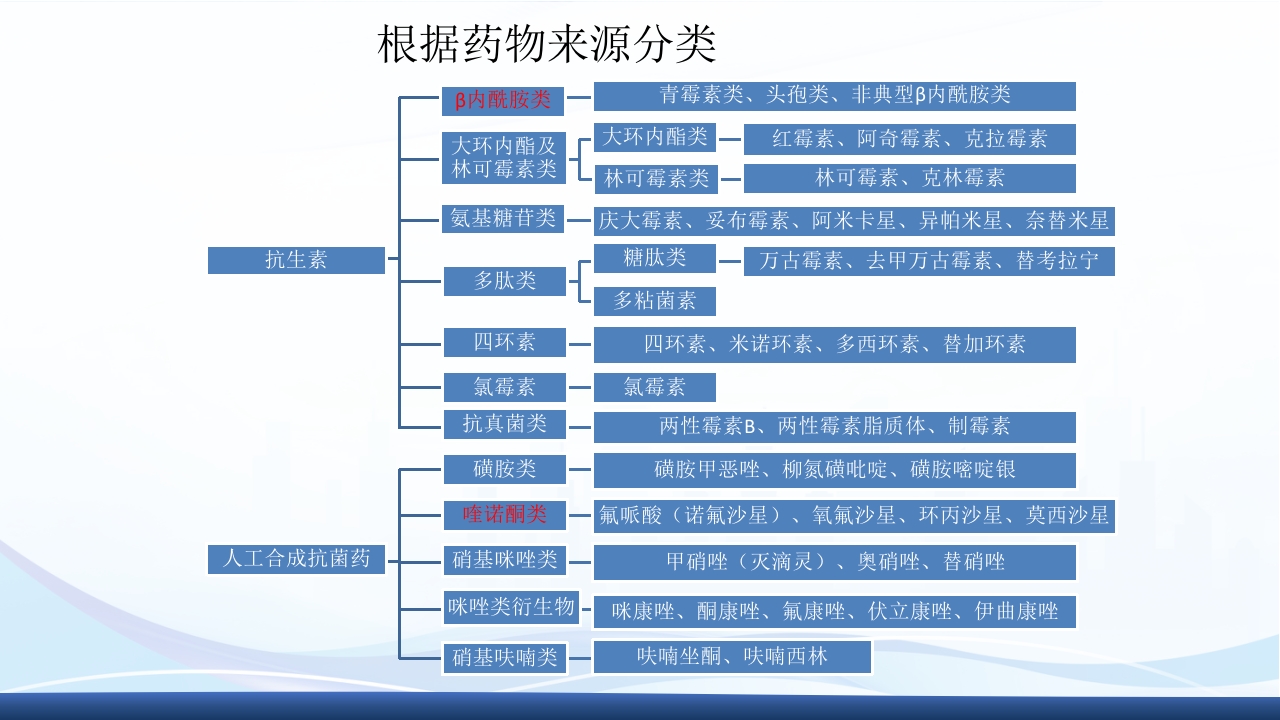 根据药物来源分类

抗生素

β内酰胺类
青霉素类、头孢类、非典型β内酰胺类

大环内酯及林可霉素类
大环内酯类
红霉素、阿奇霉素、克拉霉素
林可霉素类
林可霉素、克林霉素

氨基糖苷类
庆大霉素、妥布霉素、阿米卡星、异帕米星、奈替米星

多肽类
糖肽类
万古霉素、去甲万古霉素、替考拉宁
多粘菌素

四环素
四环素、米诺环素、多西环素、替加环素

氯霉素
氯霉素

抗真菌类
两性霉素B、两性霉素脂质体、制霉素

人工合成抗菌药

磺胺类
磺胺甲恶唑、柳氮磺吡啶、磺胺嘧啶银

喹诺酮类
氟哌酸（诺氟沙星）、氧氟沙星、环丙沙星、莫西沙星

硝基咪唑类
甲硝唑（灭滴灵）、奥硝唑、替硝唑

咪唑类衍生物
咪康唑、酮康唑、氟康唑、伏立康唑、伊曲康唑

硝基呋喃类
呋喃坐酮、呋喃西林